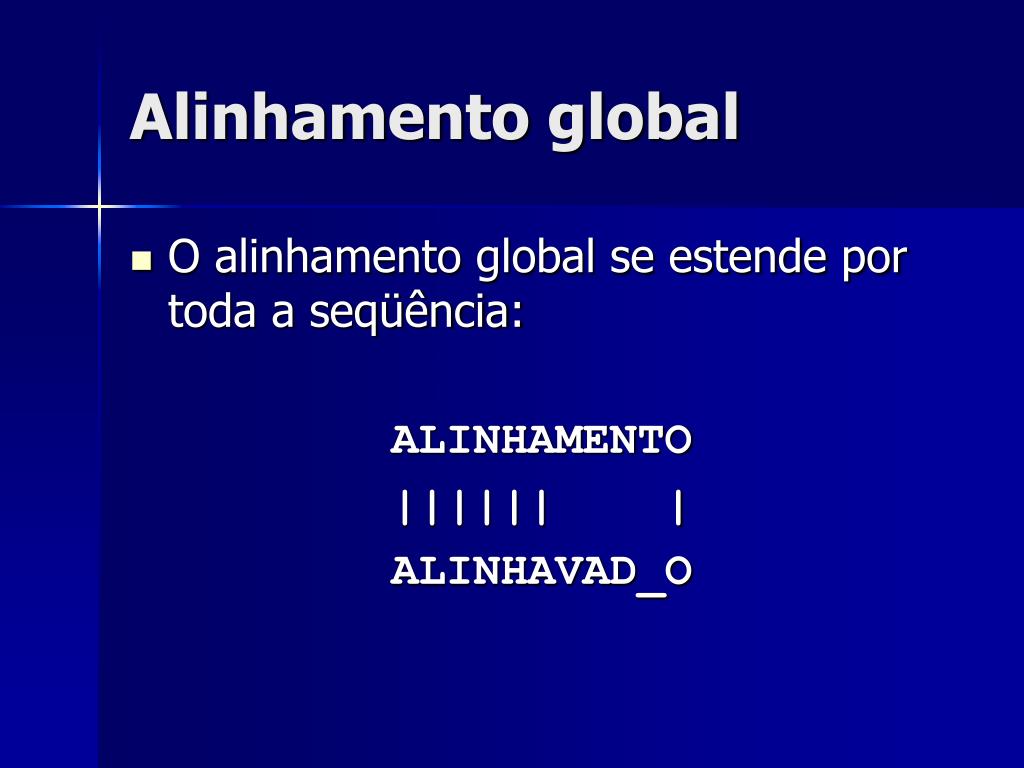 Alinhamento global

O alinhamento global se estende por toda a seqüência:

ALINHAMENTO
||||||    |
ALINHAVAD_O